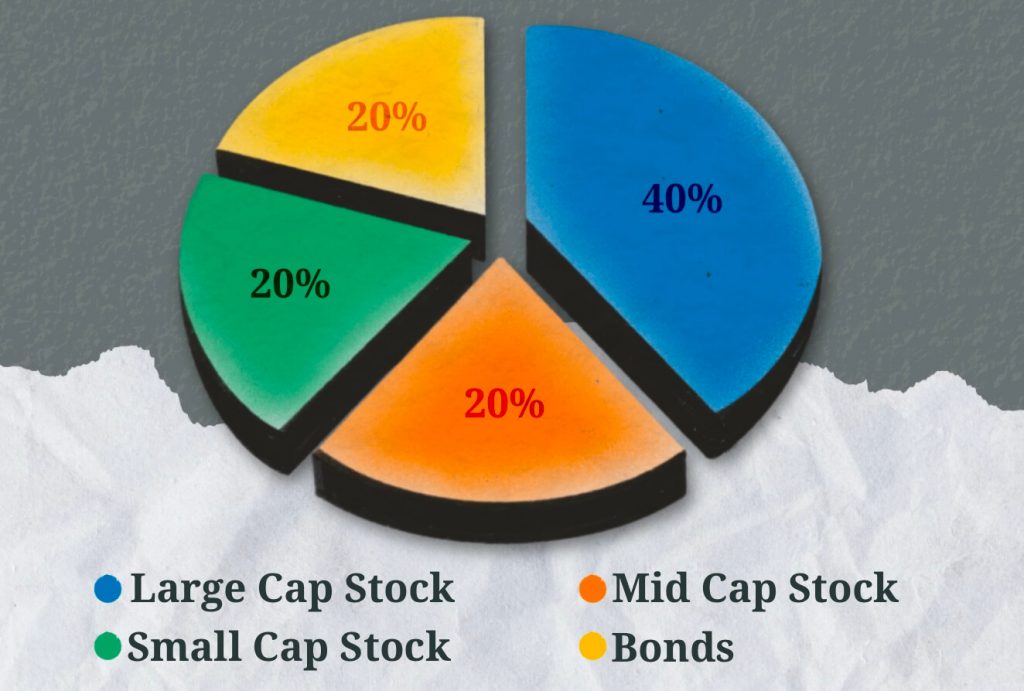 20%
40%
20%
20%

Large Cap Stock
Mid Cap Stock
Small Cap Stock
Bonds